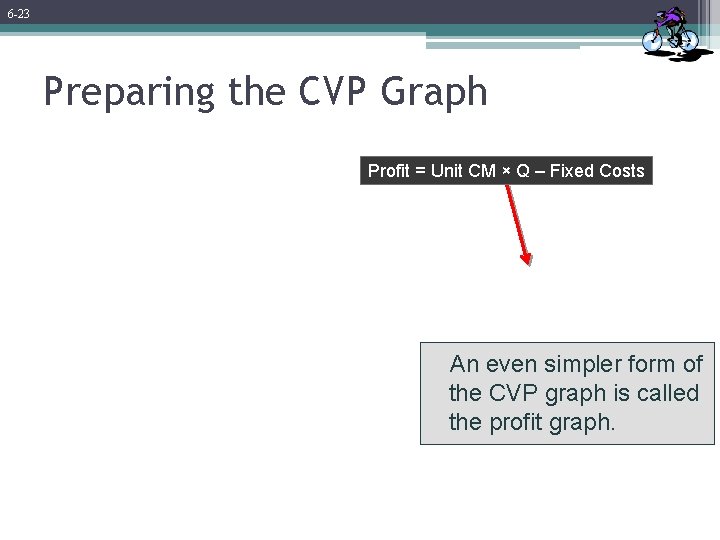 6-23

Preparing the CVP Graph

Profit = Unit CM × Q – Fixed Costs

An even simpler form of the CVP graph is called the profit graph.